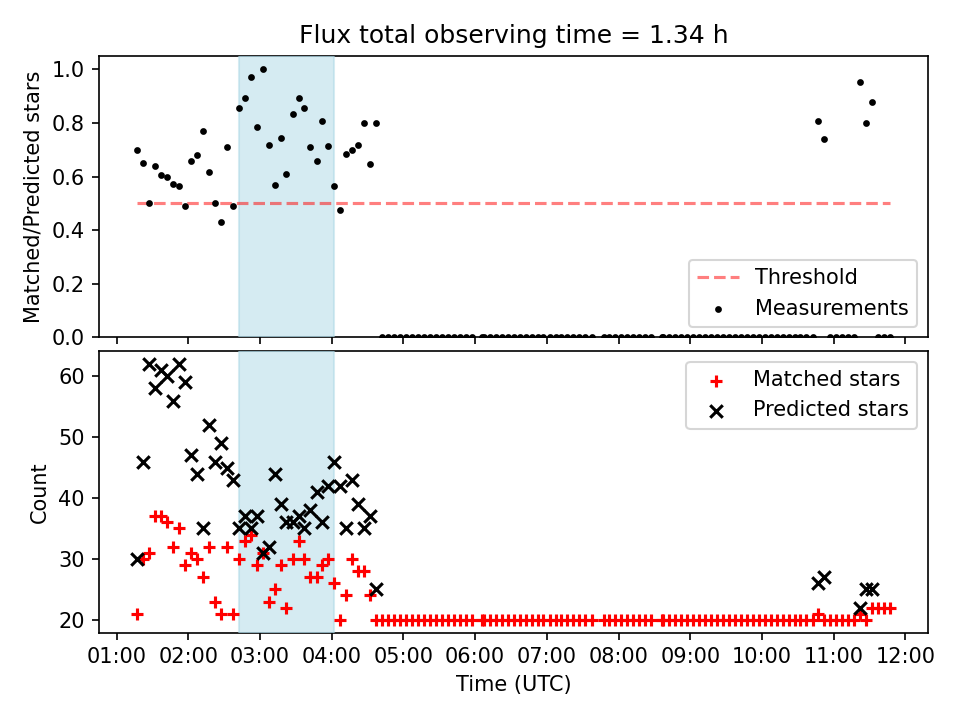 Flux total observing time = 1.34 h

Matched/Predicted stars

1.0
0.8
0.6
0.4
0.2
0.0

Threshold
Measurements

Count

60
50
40
30
20

Matched stars
Predicted stars

01:00 02:00 03:00 04:00 05:00 06:00 07:00 08:00 09:00 10:00 11:00 12:00

Time (UTC)